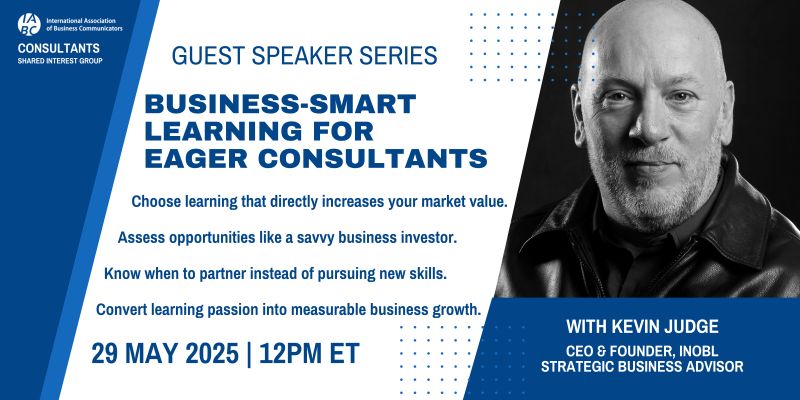 IABC International Association of Business Communicators
CONSULTANTS
SHARED INTEREST GROUP

GUEST SPEAKER SERIES

BUSINESS-SMART LEARNING FOR EAGER CONSULTANTS

Choose learning that directly increases your market value.

Assess opportunities like a savvy business investor.

Know when to partner instead of pursuing new skills.

Convert learning passion into measurable business growth.

29 MAY 2025 | 12PM ET

WITH KEVIN JUDGE

CEO & FOUNDER, INOBL
STRATEGIC BUSINESS ADVISOR